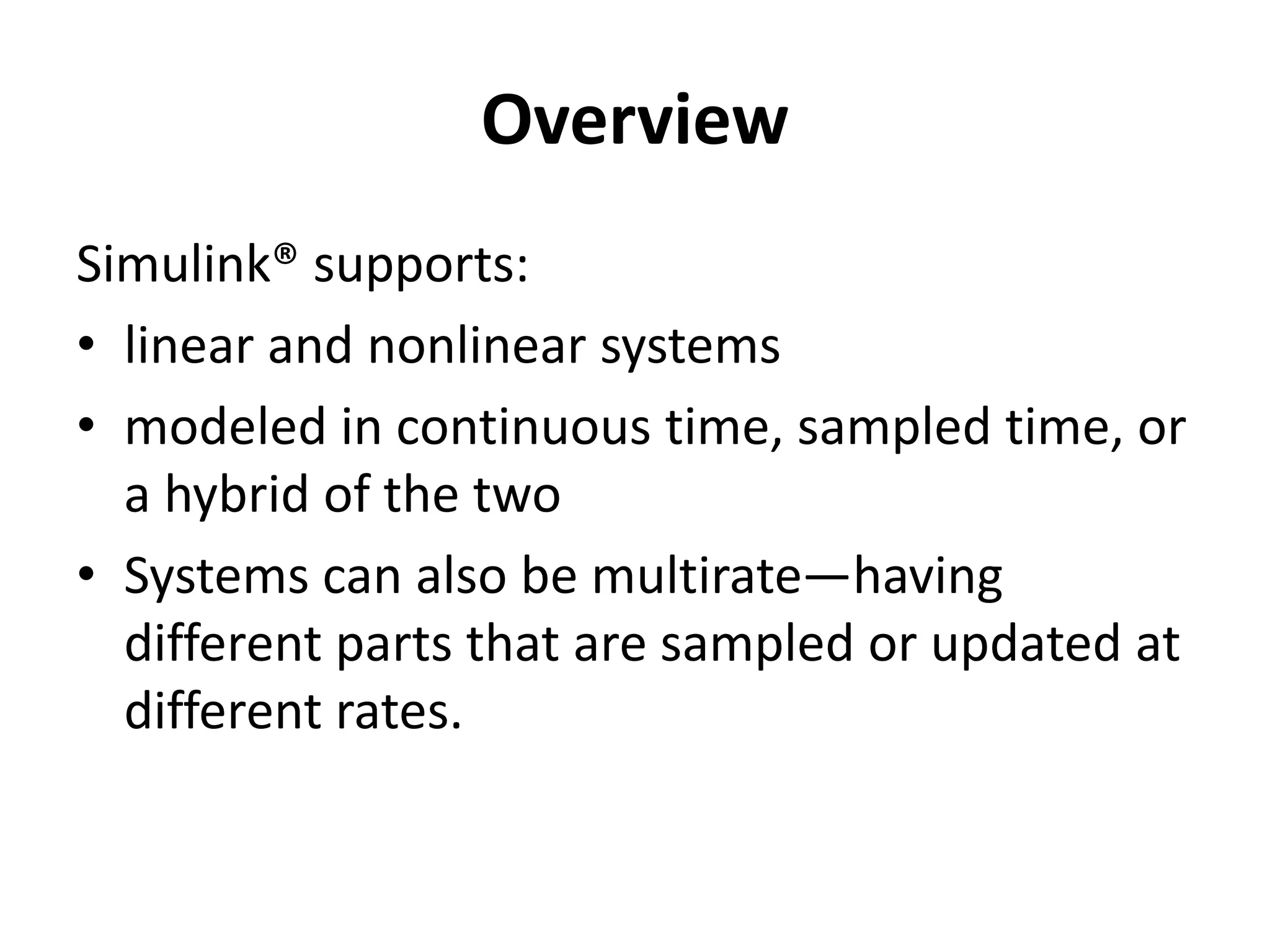 Overview

Simulink® supports:

• linear and nonlinear systems

• modeled in continuous time, sampled time, or a hybrid of the two

• Systems can also be multirate—having different parts that are sampled or updated at different rates.